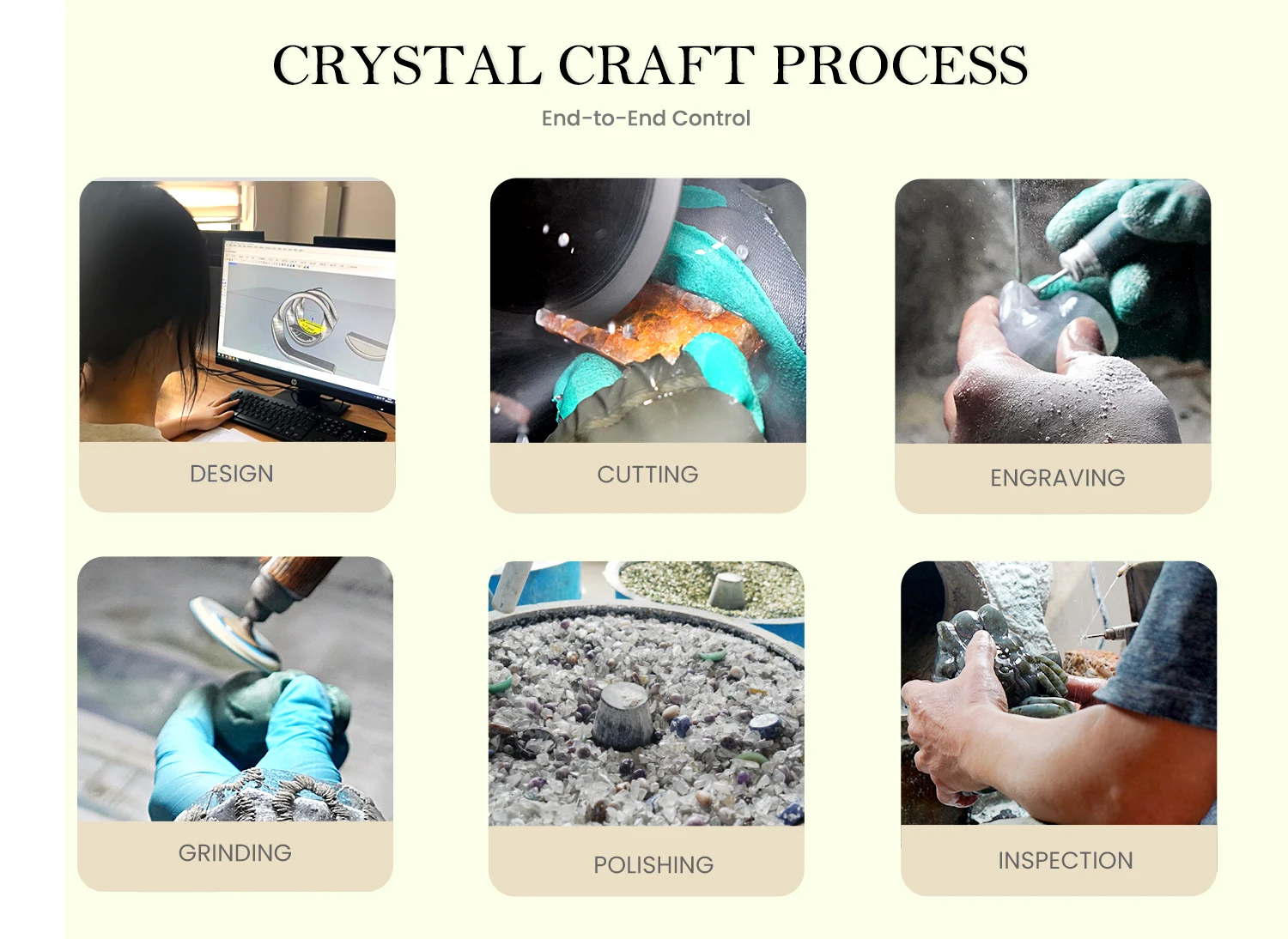 CRYSTAL CRAFT PROCESS

End-to-End Control

DESIGN

CUTTING

ENGRAVING

GRINDING

POLISHING

INSPECTION